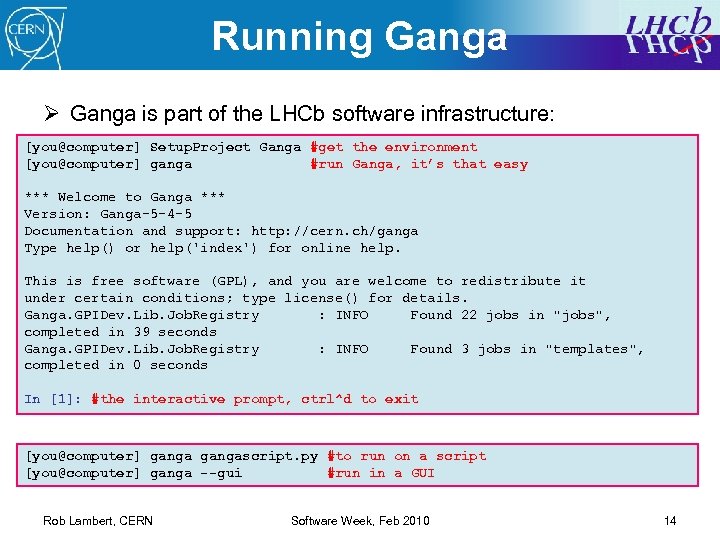 CERN

Running Ganga

LHCb

➢ Ganga is part of the LHCb software infrastructure:

[you@computer] SetupProject Ganga #get the environment
[you@computer] ganga #run Ganga, it's that easy

*** Welcome to Ganga ***
Version: Ganga-5-4-5
Documentation and support: http://cern.ch/ganga
Type help() or help('index') for online help.

This is free software (GPL), and you are welcome to redistribute it under certain conditions; type license() for details.
Ganga.GPIDev.Lib.JobRegistry : INFO Found 22 jobs in "jobs", completed in 39 seconds
Ganga.GPIDev.Lib.JobRegistry : INFO Found 3 jobs in "templates", completed in 0 seconds

In [1]: #the interactive prompt, ctrl^d to exit

[you@computer] ganga gangascript.py #to run on a script
[you@computer] ganga --gui #run in a GUI

Rob Lambert, CERN Software Week, Feb 2010 14